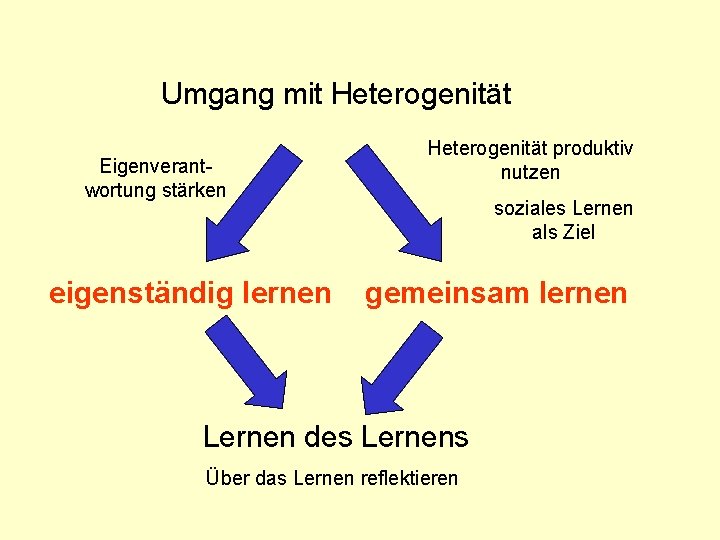 Umgang mit Heterogenität

Eigenverantwortung stärken

Heterogenität produktiv nutzen

soziales Lernen als Ziel

eigenständig lernen

gemeinsam lernen

Lernen des Lernens

Über das Lernen reflektieren